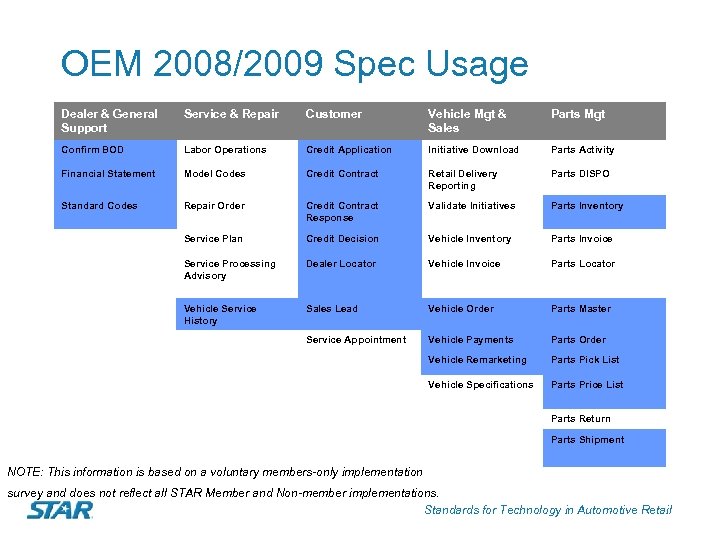 OEM 2008/2009 Spec Usage

| Dealer & General Support | Service & Repair | Customer | Vehicle Mgt & Sales | Parts Mgt |
|---|---|---|---|---|
| Confirm BOD | Labor Operations | Credit Application | Initiative Download | Parts Activity |
| Financial Statement | Model Codes | Credit Contract | Retail Delivery Reporting | Parts DISPO |
| Standard Codes | Repair Order | Credit Contract Response | Validate Initiatives | Parts Inventory |
| | Service Plan | Credit Decision | Vehicle Inventory | Parts Invoice |
| | Service Processing Advisory | Dealer Locator | Vehicle Invoice | Parts Locator |
| | Vehicle Service History | Sales Lead | Vehicle Order | Parts Master |
| | | Service Appointment | Vehicle Payments | Parts Order |
| | | | Vehicle Remarketing | Parts Pick List |
| | | | Vehicle Specifications | Parts Price List |
| | | | | Parts Return |
| | | | | Parts Shipment |

NOTE: This information is based on a voluntary members-only implementation survey and does not reflect all STAR Member and Non-member implementations.

STAR

Standards for Technology in Automotive Retail